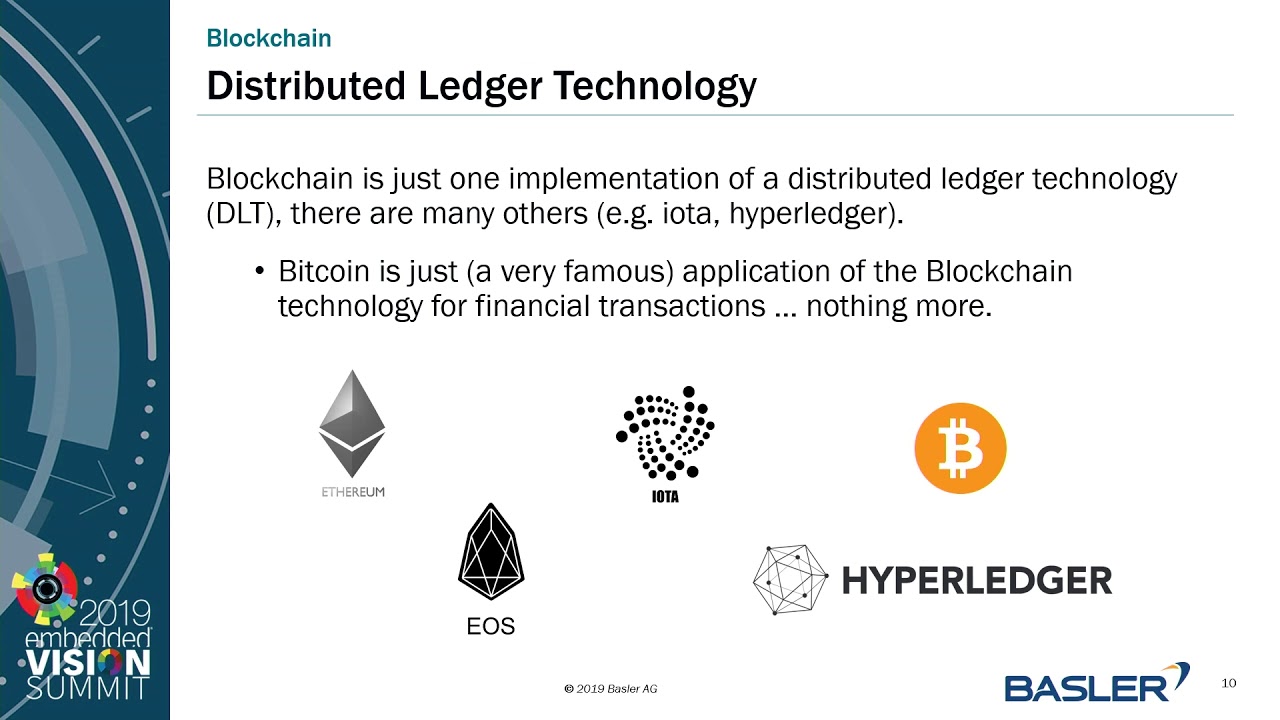 Blockchain

Distributed Ledger Technology

Blockchain is just one implementation of a distributed ledger technology (DLT), there are many others (e.g. iota, hyperledger).

• Bitcoin is just (a very famous) application of the Blockchain technology for financial transactions … nothing more.

ETHEREUM

IOTA

EOS

HYPERLEDGER

2019 embedded VISION SUMMIT

© 2019 Basler AG

BASLER

10